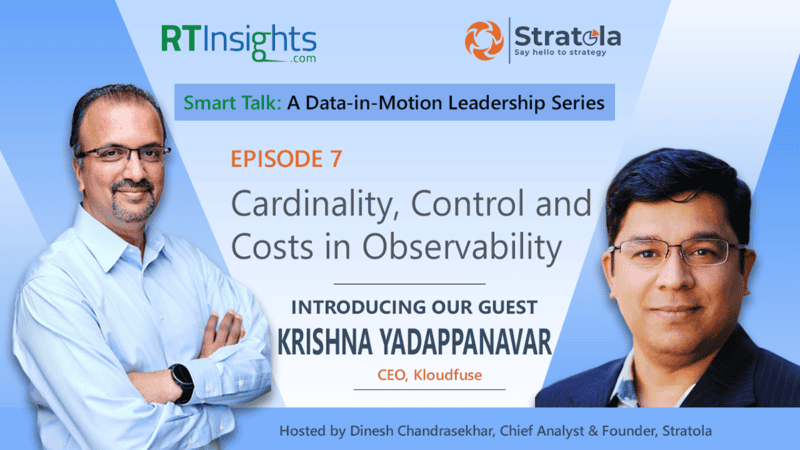 RTInsights .com

Stratola
Say hello to strategy

Smart Talk: A Data-in-Motion Leadership Series

EPISODE 7

Cardinality, Control and Costs in Observability

INTRODUCING OUR GUEST
KRISHNA YADAPPANAVAR
CEO, Kloudfuse

Hosted by Dinesh Chandrasekhar, Chief Analyst & Founder, Stratola